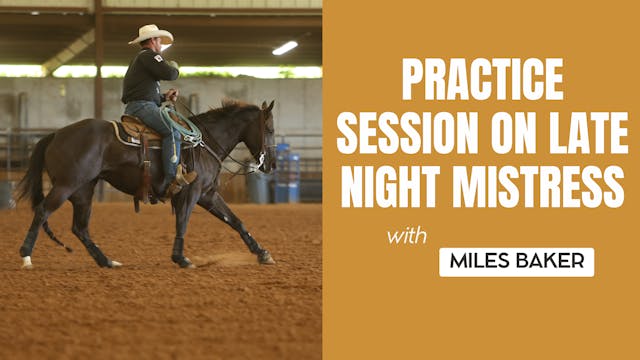 PRACTICE SESSION ON LATE NIGHT MISTRESS

with

MILES BAKER